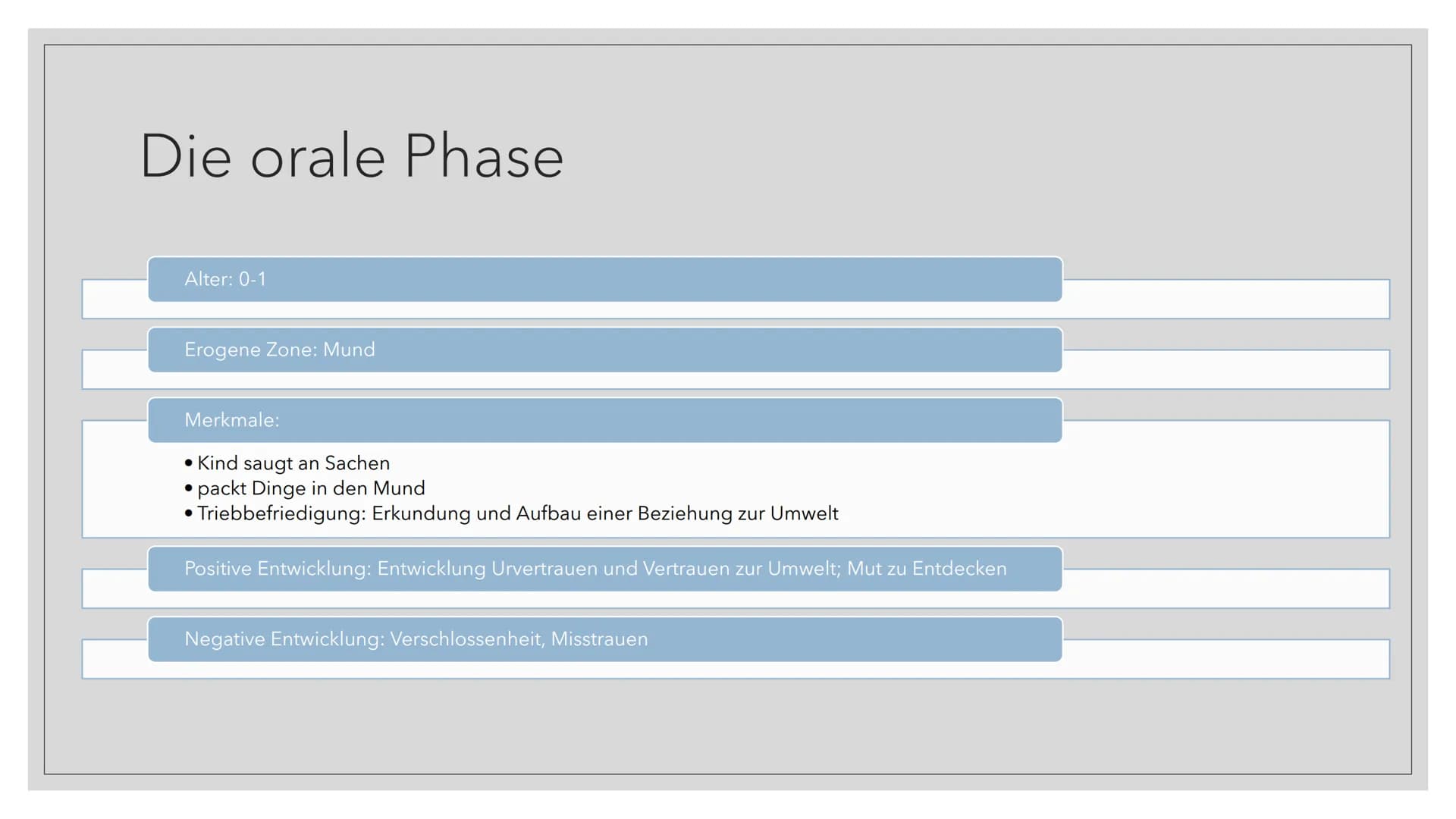 Die orale Phase

Alter: 0-1

Erogene Zone: Mund

Merkmale:

• Kind saugt an Sachen
• packt Dinge in den Mund
• Triebbefriedigung: Erkundung und Aufbau einer Beziehung zur Umwelt

Positive Entwicklung: Entwicklung Urvertrauen und Vertrauen zur Umwelt; Mut zu Entdecken

Negative Entwicklung: Verschlossenheit, Misstrauen